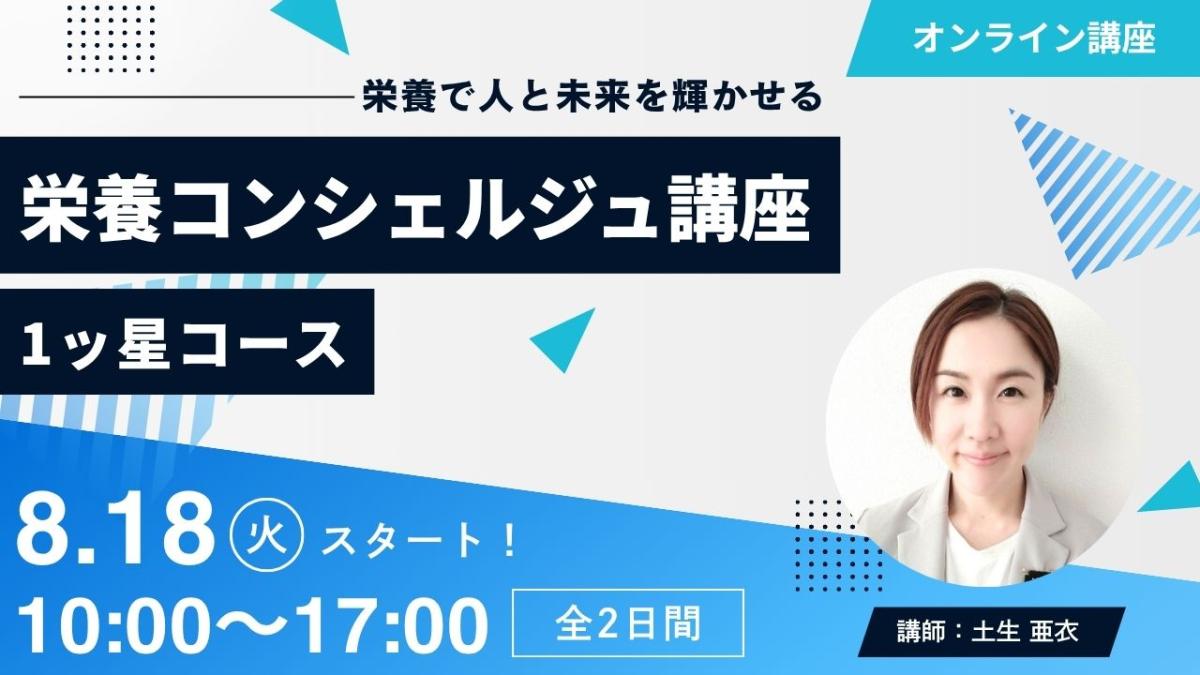 オンライン講座

栄養で人と未来を輝かせる

栄養コンシェルジュ講座

1ッ星コース

8.18 火 スタート！

10:00〜17:00

全2日間

講師：土生 亜衣